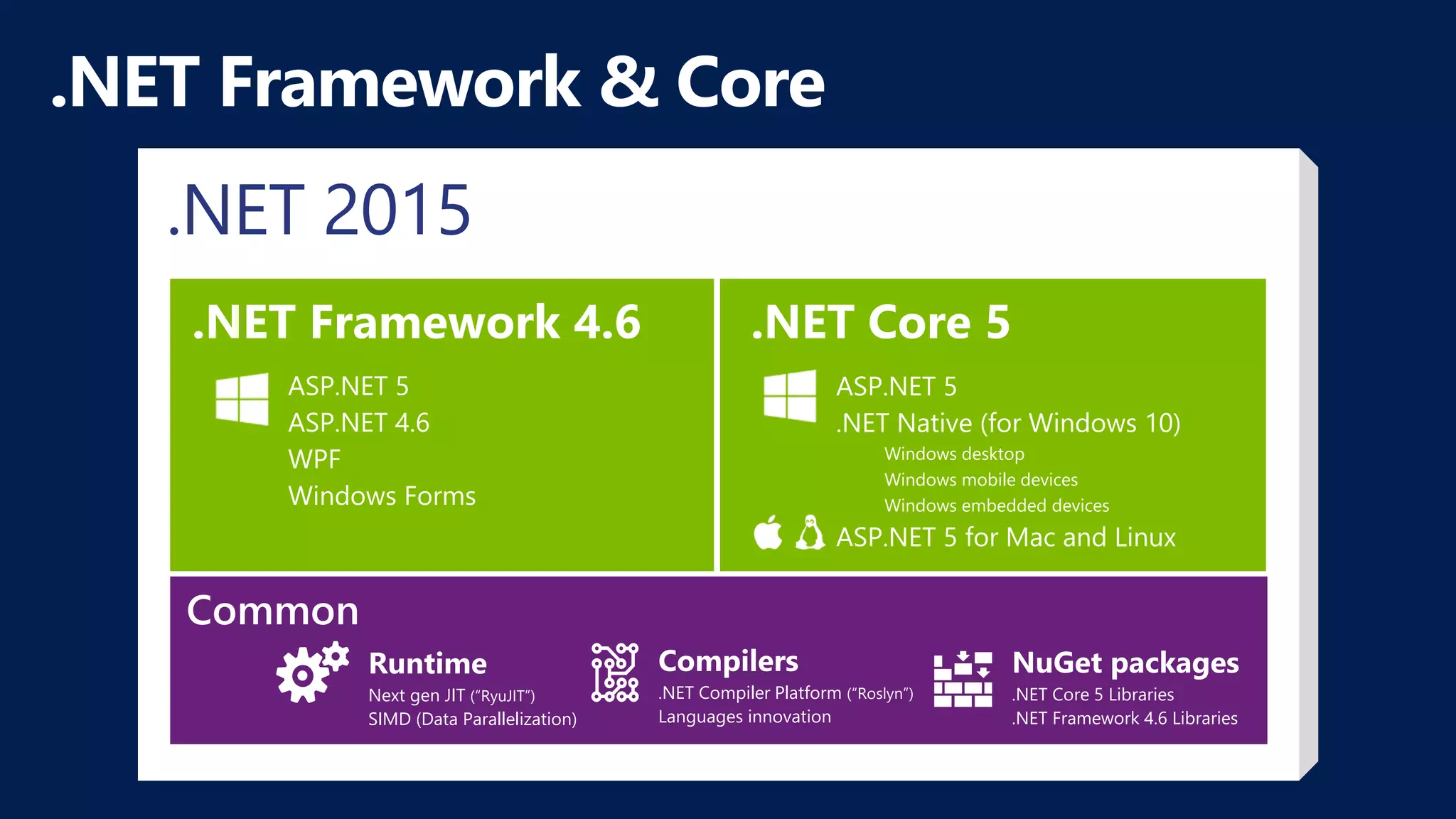 .NET Framework & Core

.NET 2015

.NET Framework 4.6

ASP.NET 5
ASP.NET 4.6
WPF
Windows Forms

.NET Core 5

ASP.NET 5
.NET Native (for Windows 10)
Windows desktop
Windows mobile devices
Windows embedded devices
ASP.NET 5 for Mac and Linux

Common

Runtime
Next gen JIT ("RyuJIT")
SIMD (Data Parallelization)

Compilers
.NET Compiler Platform ("Roslyn")
Languages innovation

NuGet packages
.NET Core 5 Libraries
.NET Framework 4.6 Libraries